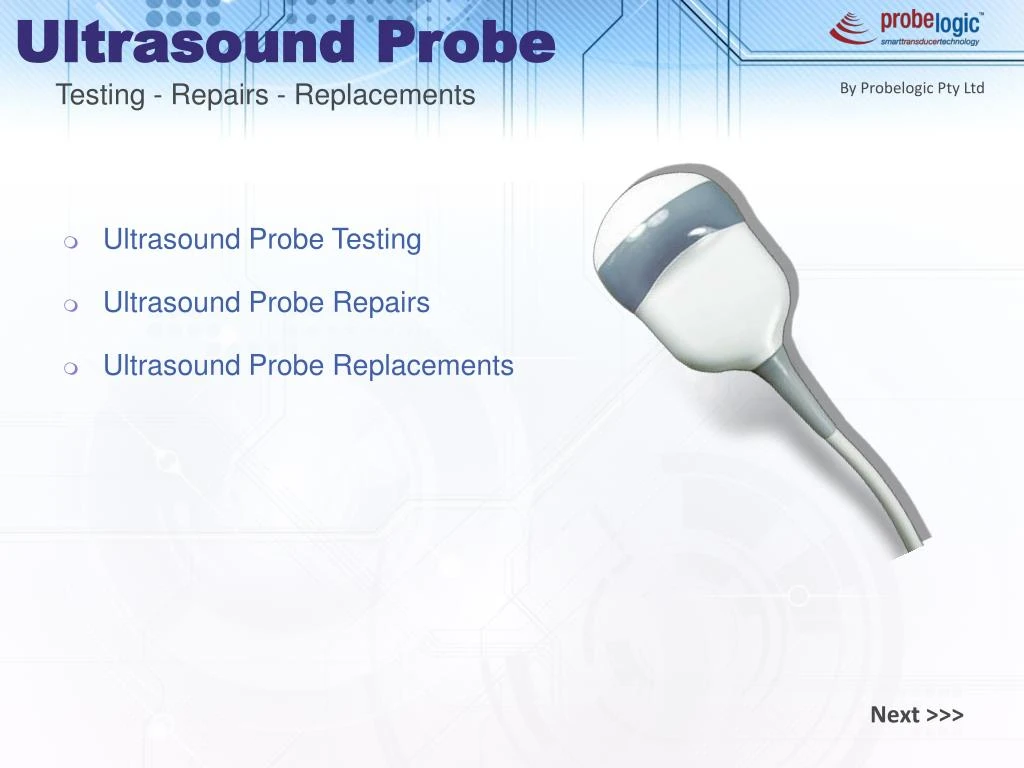 Ultrasound Probe

Testing - Repairs - Replacements

probelogic™
smarttransducertechnology

By Probelogic Pty Ltd

Ultrasound Probe Testing

Ultrasound Probe Repairs

Ultrasound Probe Replacements

Next >>>